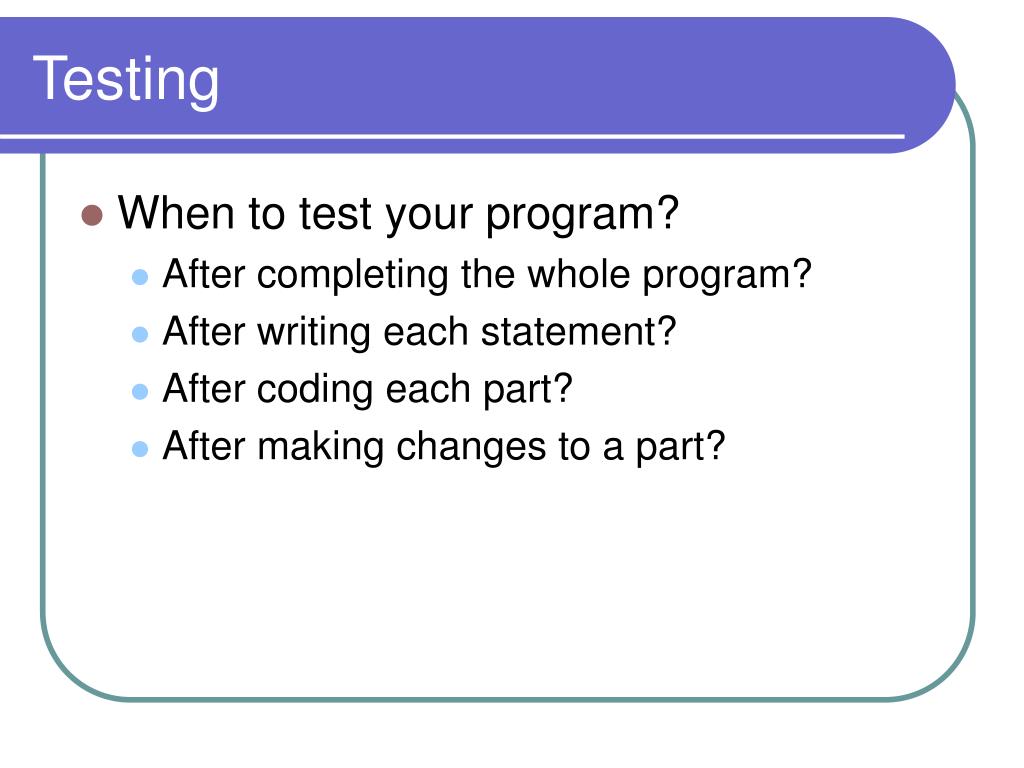 Testing

- When to test your program?
  - After completing the whole program?
  - After writing each statement?
  - After coding each part?
  - After making changes to a part?